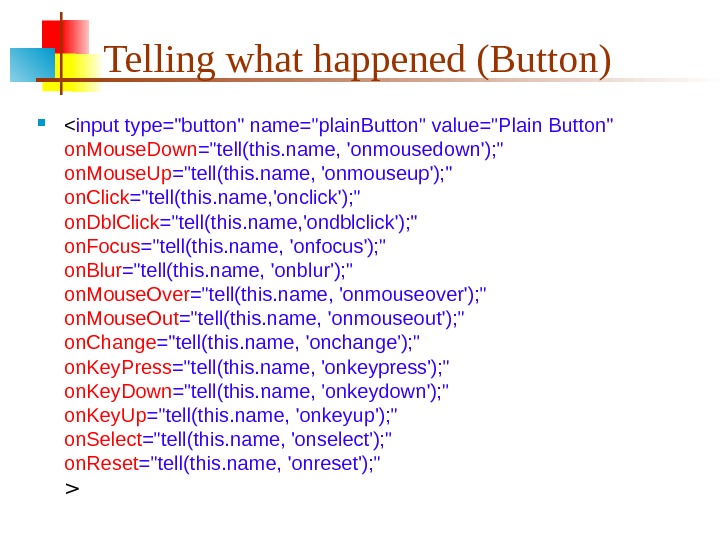 Telling what happened (Button)

<input type="button" name="plainButton" value="Plain Button"
onMouseDown="tell(this.name, 'onmousedown');"
onMouseUp="tell(this.name, 'onmouseup');"
onClick="tell(this.name,'onclick');"
onDblClick="tell(this.name,'ondblclick');"
onFocus="tell(this.name, 'onfocus');"
onBlur="tell(this.name, 'onblur');"
onMouseOver="tell(this.name, 'onmouseover');"
onMouseOut="tell(this.name, 'onmouseout');"
onChange="tell(this.name, 'onchange');"
onKeyPress="tell(this.name, 'onkeypress');"
onKeyDown="tell(this.name, 'onkeydown');"
onKeyUp="tell(this.name, 'onkeyup');"
onSelect="tell(this.name, 'onselect');"
onReset="tell(this.name, 'onreset');"
>